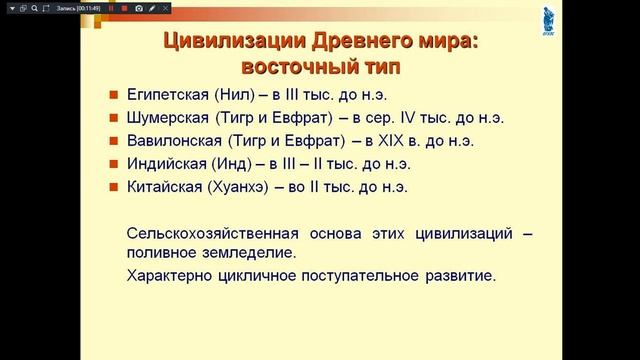 Запись [00:11:49]

Цивилизации Древнего мира: восточный тип

Египетская (Нил) – в III тыс. до н.э.
Шумерская (Тигр и Евфрат) – в сер. IV тыс. до н.э.
Вавилонская (Тигр и Евфрат) – в XIX в. до н.э.
Индийская (Инд) – в III – II тыс. до н.э.
Китайская (Хуанхэ) – во II тыс. до н.э.

Сельскохозяйственная основа этих цивилизаций – поливное земледелие.

Характерно цикличное поступательное развитие.